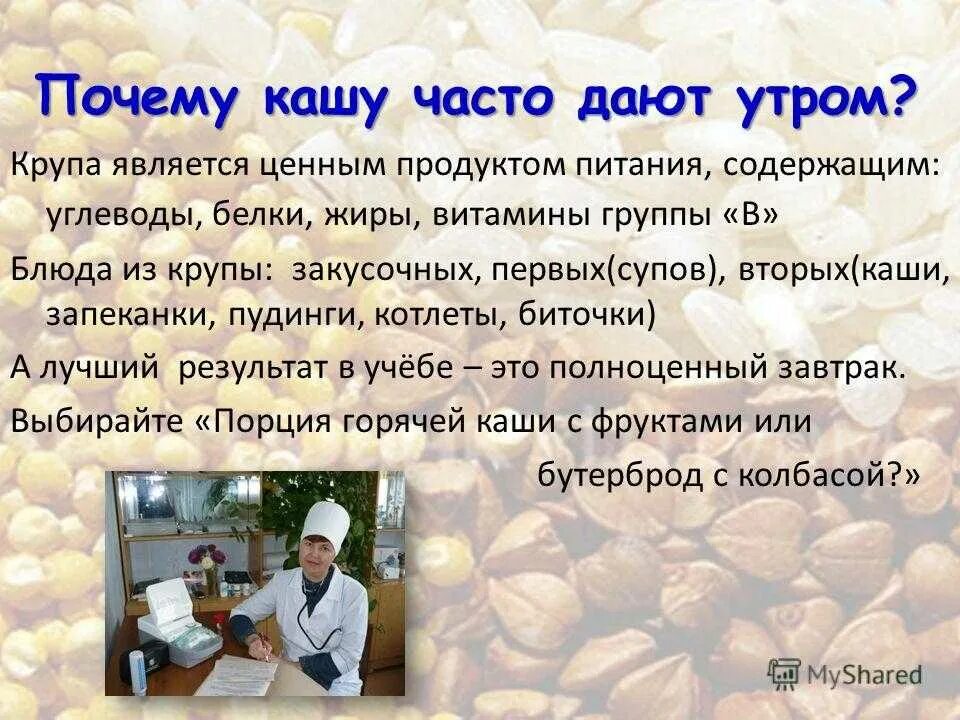 Почему кашу часто дают утром?

Крупа является ценным продуктом питания, содержащим: углеводы, белки, жиры, витамины группы «В»

Блюда из крупы: закусочных, первых(супов), вторых(каши, запеканки, пудинги, котлеты, биточки)

А лучший результат в учёбе – это полноценный завтрак.

Выбирайте «Порция горячей каши с фруктами или бутерброд с колбасой?»

MyShared